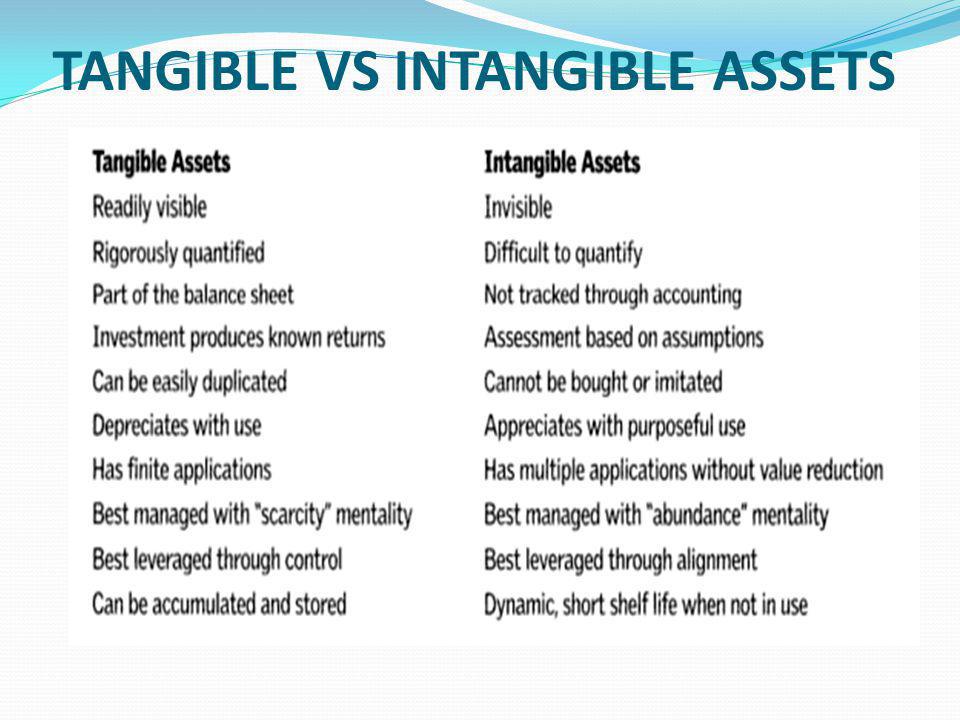 TANGIBLE VS INTANGIBLE ASSETS

| Tangible Assets | Intangible Assets |
|---|---|
| Readily visible | Invisible |
| Rigorously quantified | Difficult to quantify |
| Part of the balance sheet | Not tracked through accounting |
| Investment produces known returns | Assessment based on assumptions |
| Can be easily duplicated | Cannot be bought or imitated |
| Depreciates with use | Appreciates with purposeful use |
| Has finite applications | Has multiple applications without value reduction |
| Best managed with "scarcity" mentality | Best managed with "abundance" mentality |
| Best leveraged through control | Best leveraged through alignment |
| Can be accumulated and stored | Dynamic, short shelf life when not in use |